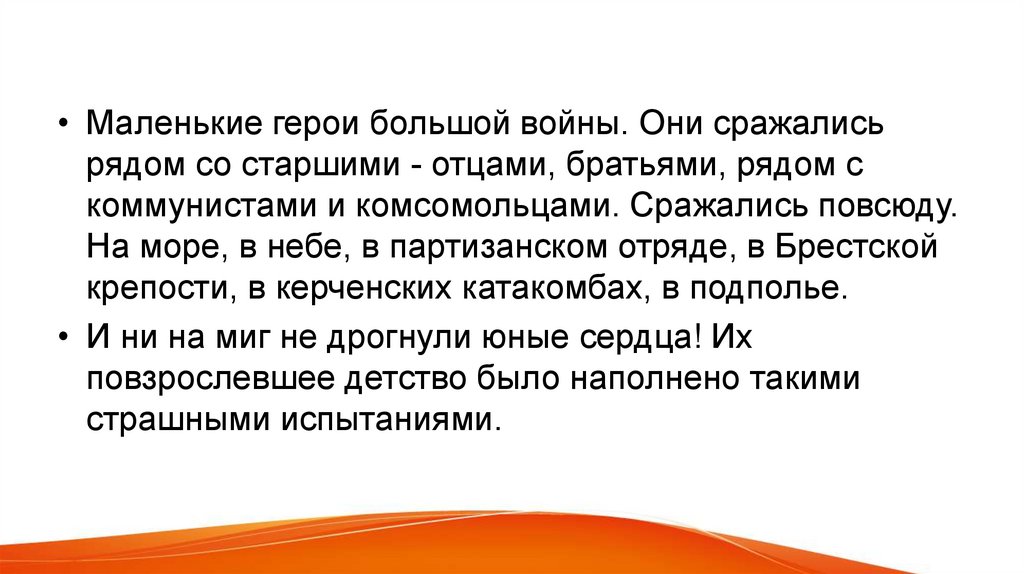 • Маленькие герои большой войны. Они сражались рядом со старшими - отцами, братьями, рядом с коммунистами и комсомольцами. Сражались повсюду. На море, в небе, в партизанском отряде, в Брестской крепости, в керченских катакомбах, в подполье.

• И ни на миг не дрогнули юные сердца! Их повзрослевшее детство было наполнено такими страшными испытаниями.